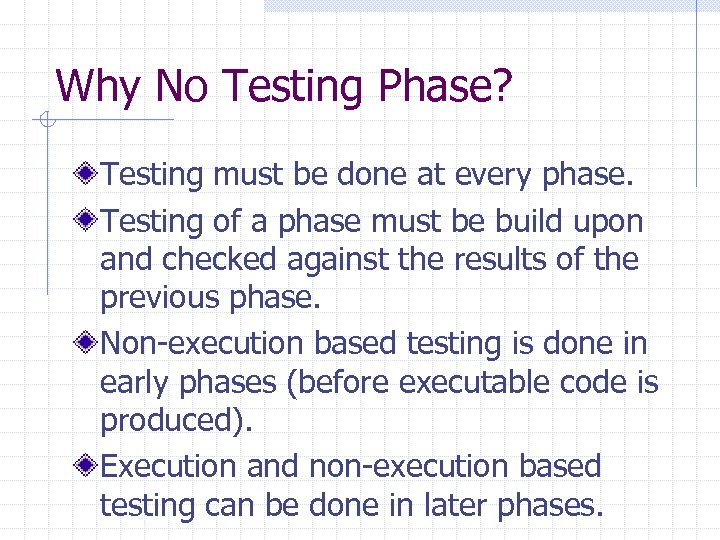 Why No Testing Phase?

Testing must be done at every phase.

Testing of a phase must be build upon and checked against the results of the previous phase.

Non-execution based testing is done in early phases (before executable code is produced).

Execution and non-execution based testing can be done in later phases.